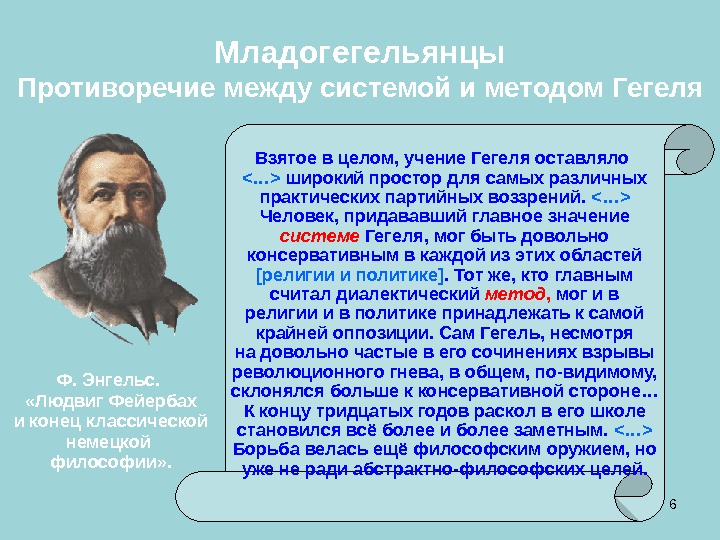 Младогегельянцы
Противоречие между системой и методом Гегеля

Взятое в целом, учение Гегеля оставляло <...> широкий простор для самых различных практических партийных воззрений. <...> Человек, придававший главное значение системе Гегеля, мог быть довольно консервативным в каждой из этих областей [религии и политике]. Тот же, кто главным считал диалектический метод, мог и в религии и в политике принадлежать к самой крайней оппозиции. Сам Гегель, несмотря на довольно частые в его сочинениях взрывы революционного гнева, в общем, по-видимому, склонялся больше к консервативной стороне... К концу тридцатых годов раскол в его школе становился всё более и более заметным. <...> Борьба велась ещё философским оружием, но уже не ради абстрактно-философских целей.

Ф. Энгельс. «Людвиг Фейербах и конец классической немецкой философии».

6